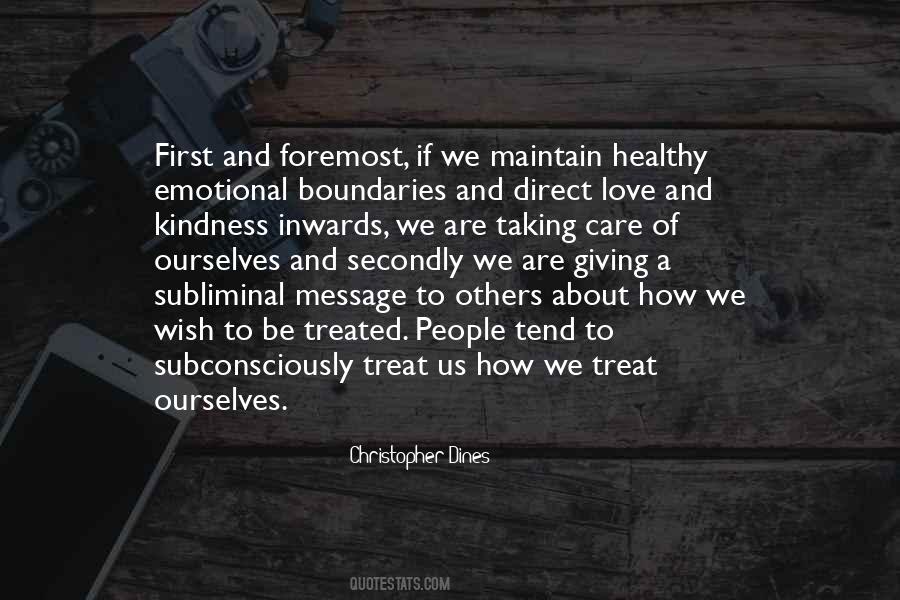 First and foremost, if we maintain healthy emotional boundaries and direct love and kindness inwards, we are taking care of ourselves and secondly we are giving a subliminal message to others about how we wish to be treated. People tend to subconsciously treat us how we treat ourselves.

Christopher Dines

QUOTESTATS.COM